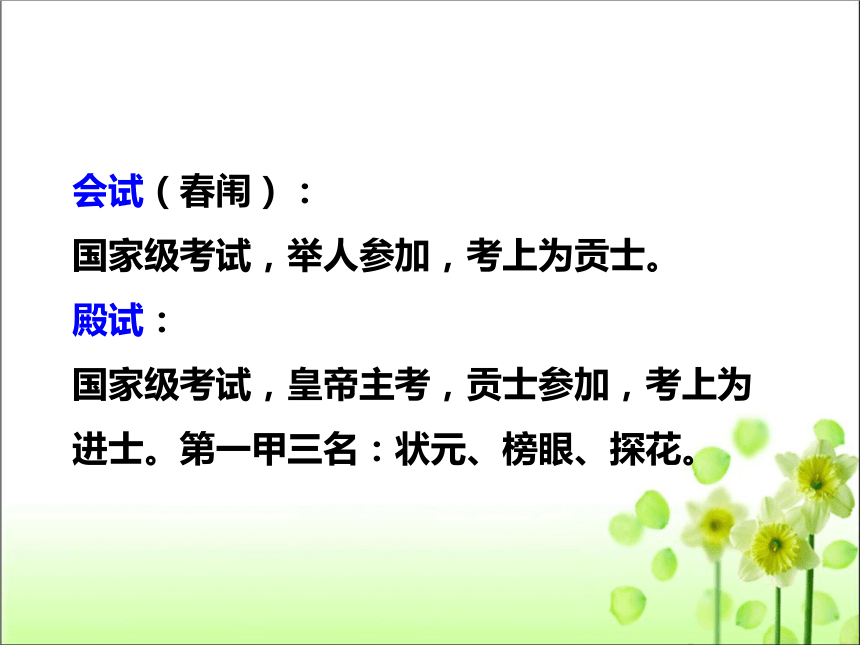 会试（春闱）：
国家级考试，举人参加，考上为贡士。
殿试：
国家级考试，皇帝主考，贡士参加，考上为进士。第一甲三名：状元、榜眼、探花。